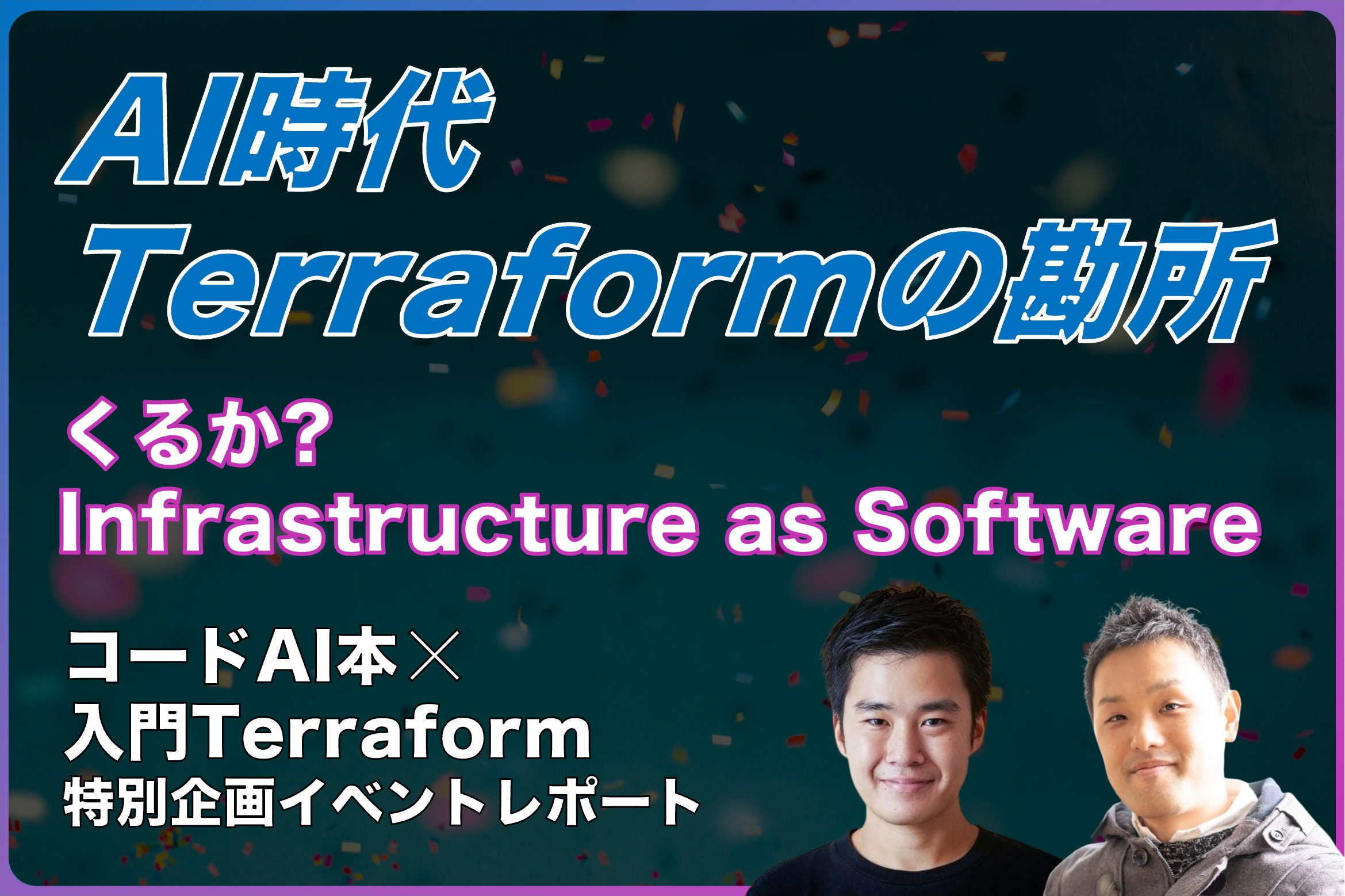 AI時代
Terraformの勘所

くるか?
Infrastructure as Software

コードAI本×
入門Terraform
特別企画イベントレポート